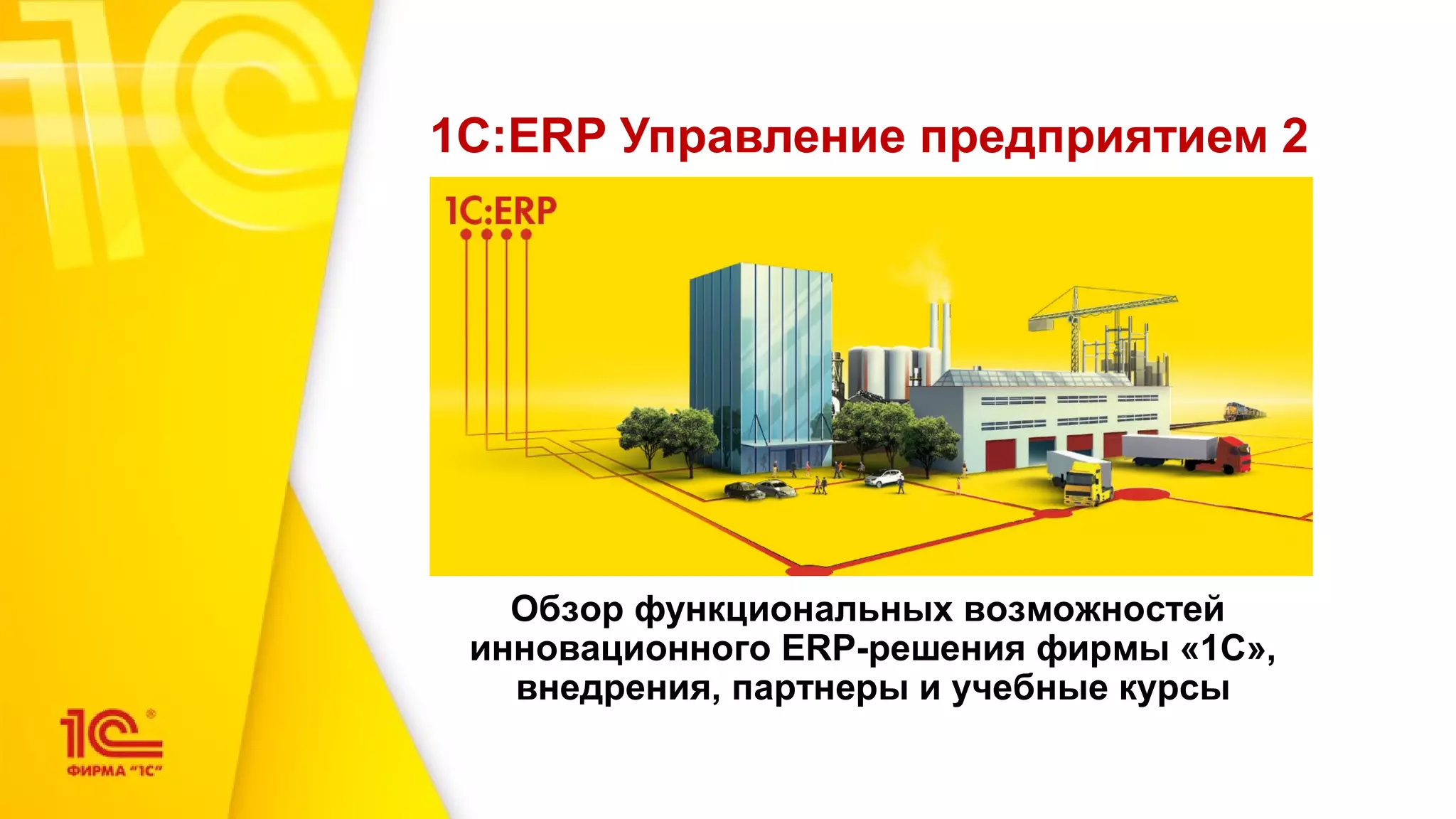 1С:ERP Управление предприятием 2

1С:ERP

Обзор функциональных возможностей инновационного ERP-решения фирмы «1С», внедрения, партнеры и учебные курсы

1С®
ФИРМА "1С"